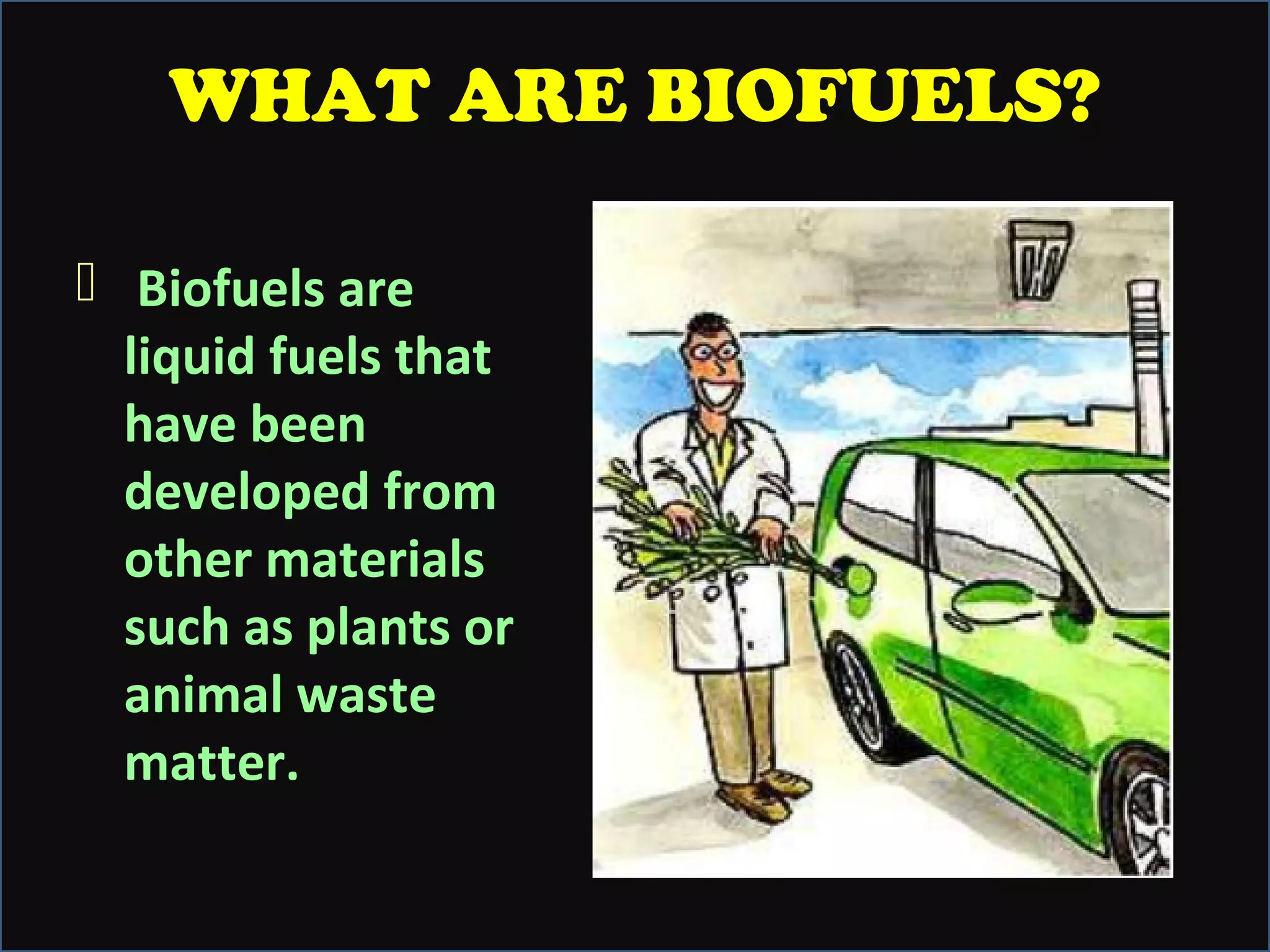 WHAT ARE BIOFUELS?

Biofuels are liquid fuels that have been developed from other materials such as plants or animal waste matter.